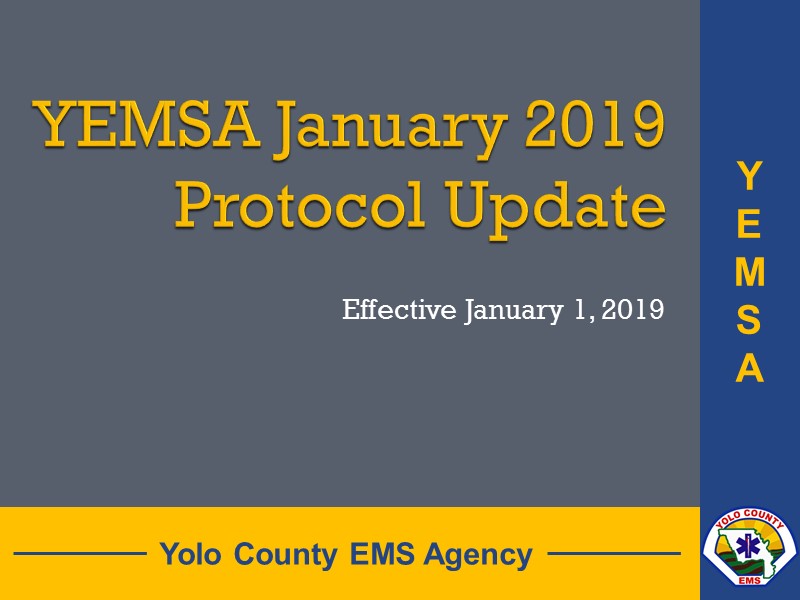 YEMSA January 2019 Protocol Update

Effective January 1, 2019

Y
E
M
S
A

Yolo County EMS Agency

YOLO COUNTY
EMS